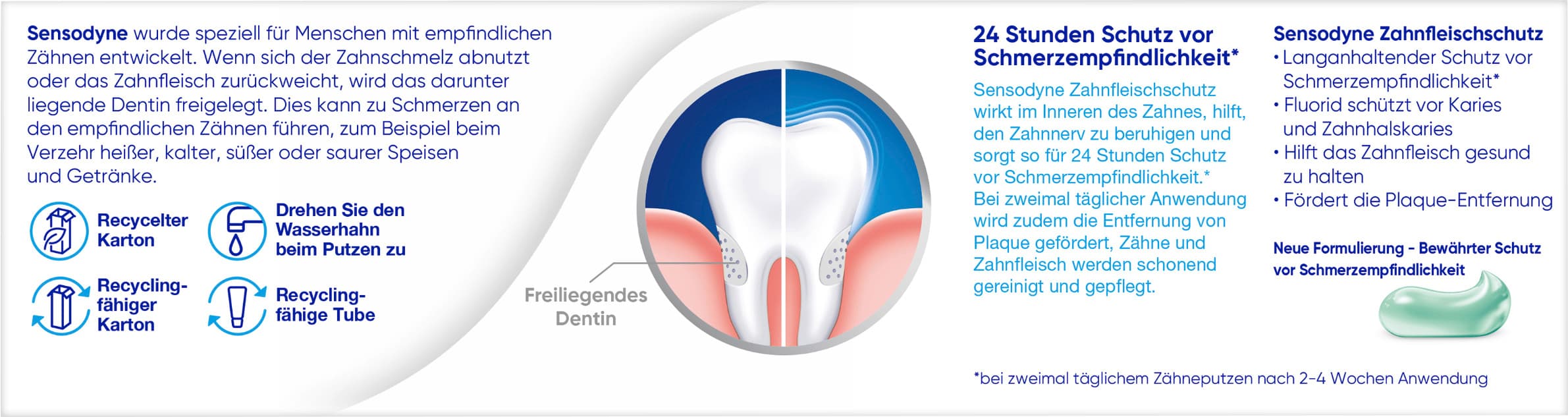 Sensodyne wurde speziell für Menschen mit empfindlichen Zähnen entwickelt. Wenn sich der Zahnschmelz abnutzt oder das Zahnfleisch zurückweicht, wird das darunter liegende Dentin freigelegt. Dies kann zu Schmerzen an den empfindlichen Zähnen führen, zum Beispiel beim Verzehr heißer, kalter, süßer oder saurer Speisen und Getränke.

Recycelter Karton

Drehen Sie den Wasserhahn beim Putzen zu

Recycling-fähiger Karton

Recycling-fähige Tube

Freiliegendes Dentin

24 Stunden Schutz vor Schmerzempfindlichkeit*

Sensodyne Zahnfleischschutz wirkt im Inneren des Zahnes, hilft, den Zahnnerv zu beruhigen und sorgt so für 24 Stunden Schutz vor Schmerzempfindlichkeit.* Bei zweimal täglicher Anwendung wird zudem die Entfernung von Plaque gefördert, Zähne und Zahnfleisch werden schonend gereinigt und gepflegt.

Sensodyne Zahnfleischschutz
• Langanhaltender Schutz vor Schmerzempfindlichkeit*
• Fluorid schützt vor Karies und Zahnhalskaries
• Hilft das Zahnfleisch gesund zu halten
• Fördert die Plaque-Entfernung

Neue Formulierung - Bewährter Schutz vor Schmerzempfindlichkeit

*bei zweimal täglichem Zähneputzen nach 2-4 Wochen Anwendung